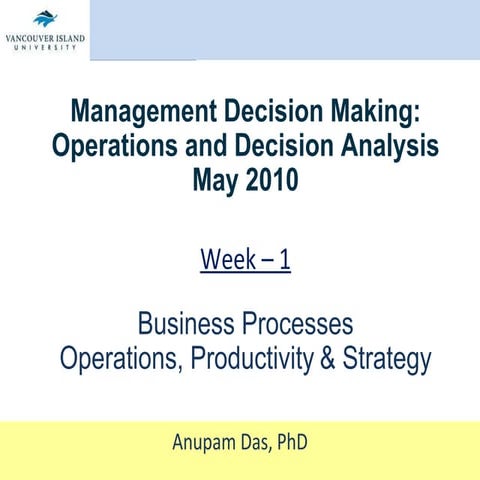 VANCOUVER ISLAND
UNIVERSITY

Management Decision Making: Operations and Decision Analysis May 2010

Week – 1

Business Processes
Operations, Productivity & Strategy

Anupam Das, PhD